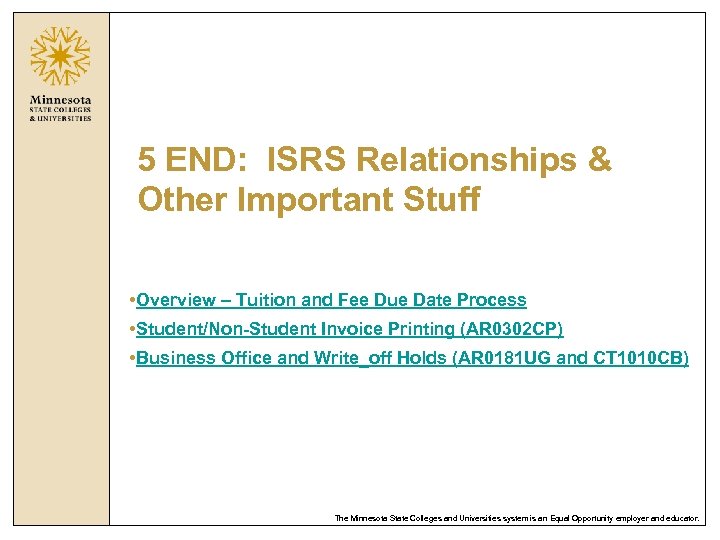 Minnesota
STATE COLLEGES
& UNIVERSITIES

5 END: ISRS Relationships & Other Important Stuff

•Overview – Tuition and Fee Due Date Process
•Student/Non-Student Invoice Printing (AR0302CP)
•Business Office and Write_off Holds (AR0181UG and CT1010CB)

The Minnesota State Colleges and Universities system is an Equal Opportunity employer and educator.